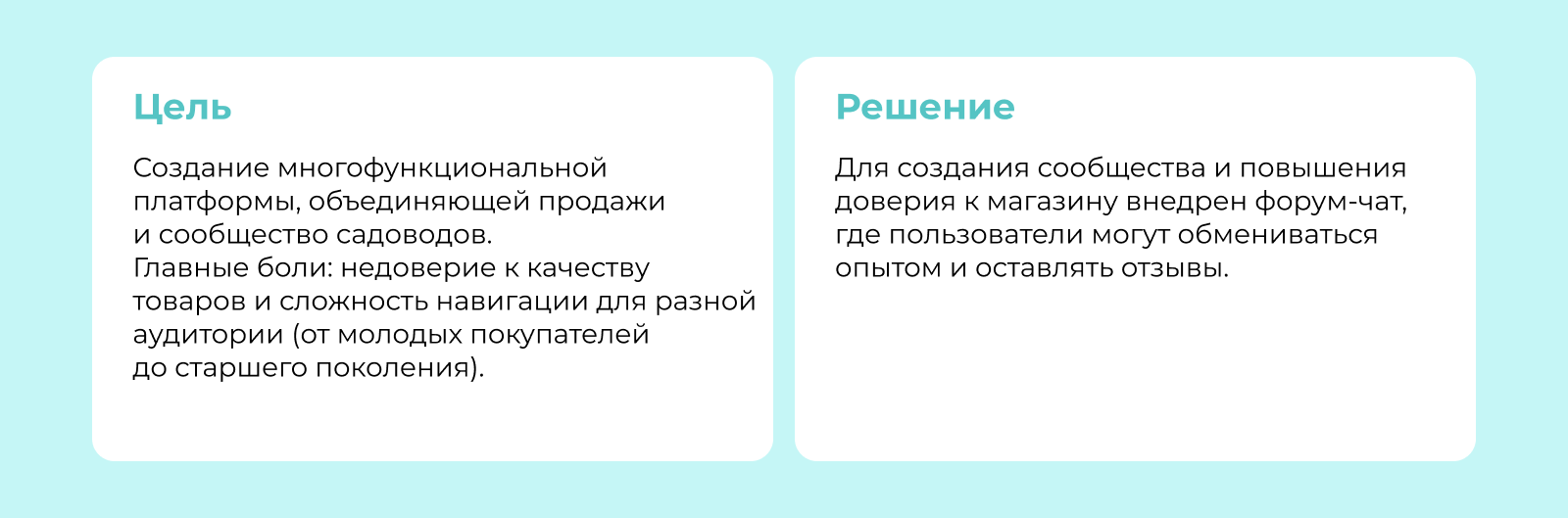 Цель

Создание многофункциональной платформы, объединяющей продажи и сообщество садоводов.
Главные боли: недоверие к качеству товаров и сложность навигации для разной аудитории (от молодых покупателей до старшего поколения).

Решение

Для создания сообщества и повышения доверия к магазину внедрен форум-чат, где пользователи могут обмениваться опытом и оставлять отзывы.